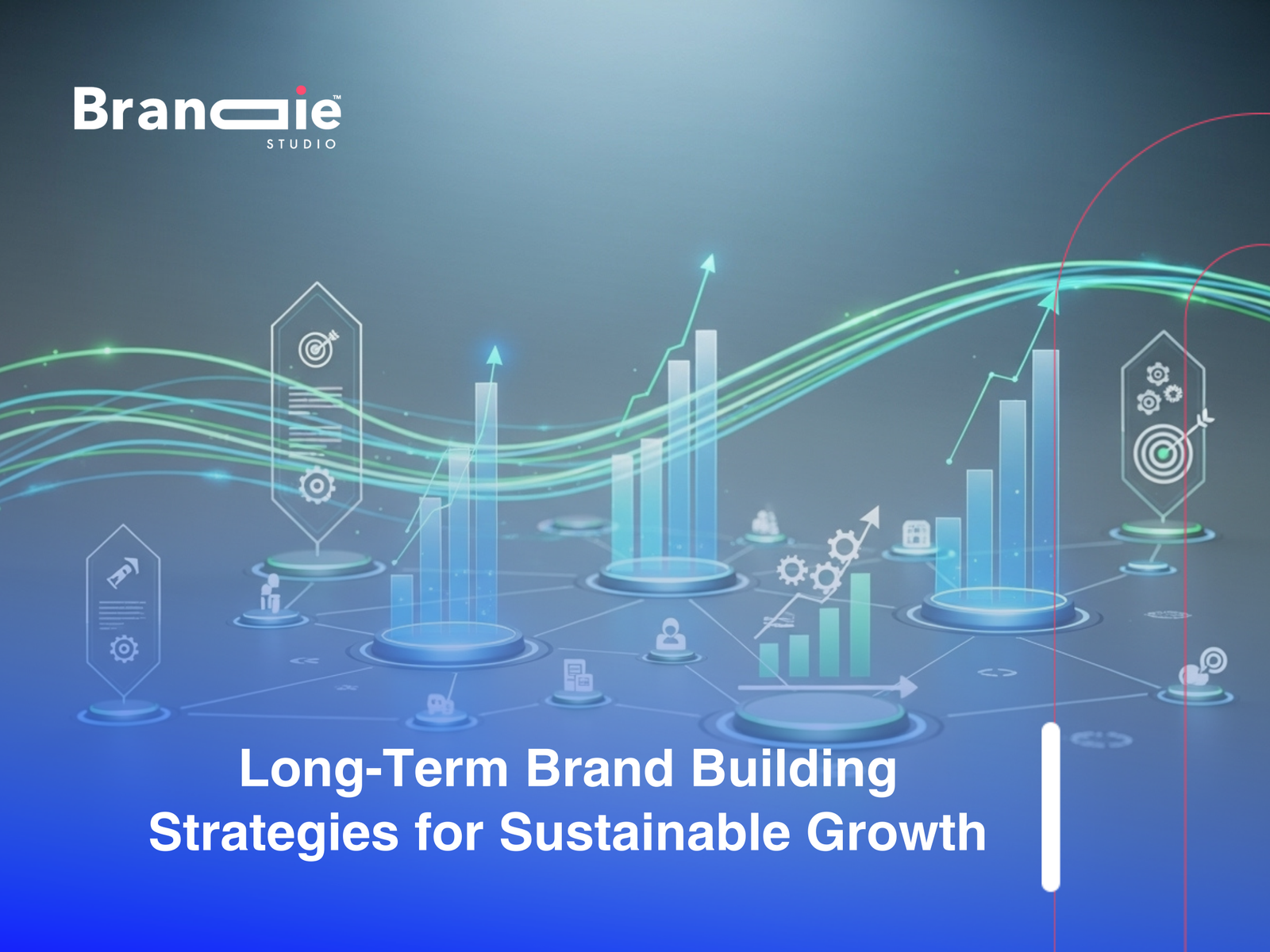 Brandie™
STUDIO

Long-Term Brand Building Strategies for Sustainable Growth